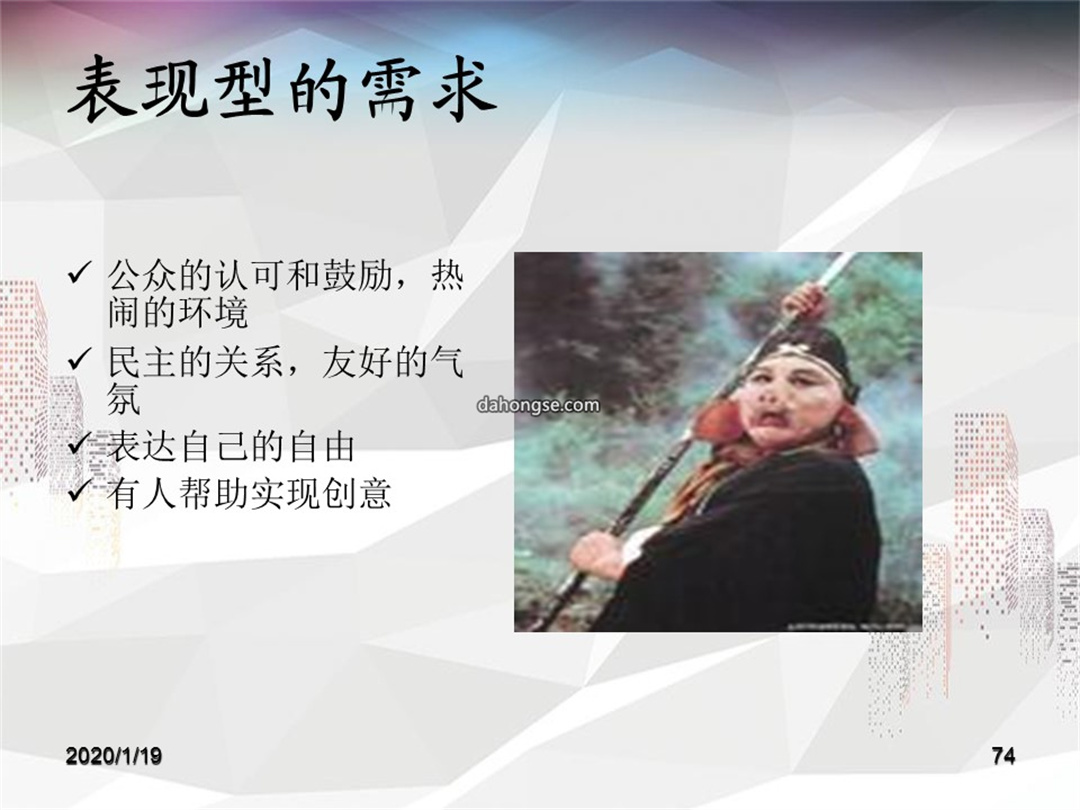 表现型的需求

✓ 公众的认可和鼓励，热闹的环境
✓ 民主的关系，友好的气氛
✓ 表达自己的自由
✓ 有人帮助实现创意

dahongse.com

2020/1/19

74